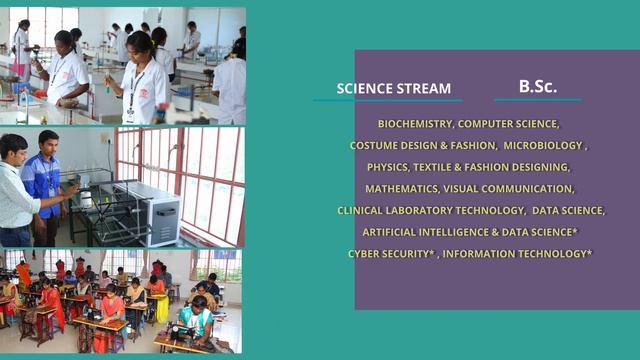 SCIENCE STREAM

B.Sc.

BIOCHEMISTRY, COMPUTER SCIENCE, COSTUME DESIGN & FASHION, MICROBIOLOGY , PHYSICS, TEXTILE & FASHION DESIGNING, MATHEMATICS, VISUAL COMMUNICATION, CLINICAL LABORATORY TECHNOLOGY, DATA SCIENCE, ARTIFICIAL INTELLIGENCE & DATA SCIENCE* CYBER SECURITY* , INFORMATION TECHNOLOGY*